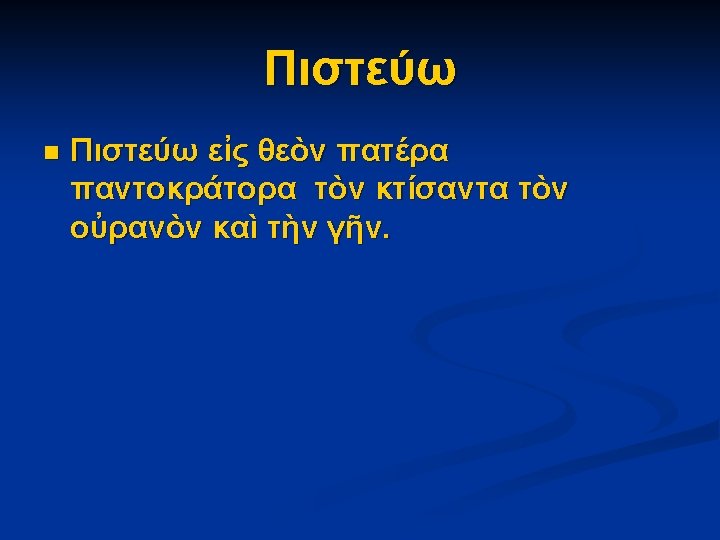 Πιστεύω

Πιστεύω εἰς θεὸν πατέρα παντοκράτορα τὸν κτίσαντα τὸν οὐρανὸν καὶ τὴν γῆν.